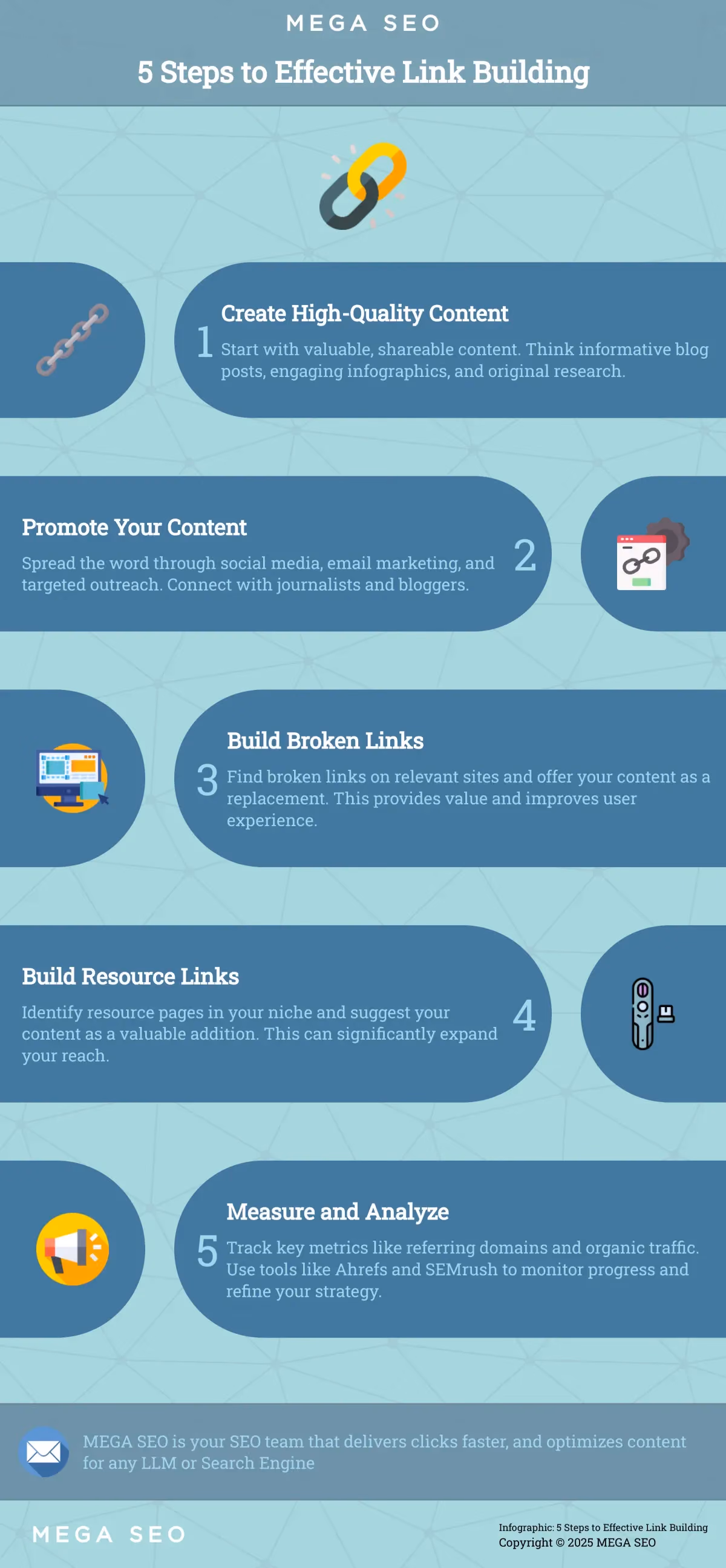 MEGA SEO

5 Steps to Effective Link Building

1

Create High-Quality Content

Start with valuable, shareable content. Think informative blog posts, engaging infographics, and original research.

Promote Your Content

Spread the word through social media, email marketing, and targeted outreach. Connect with journalists and bloggers.

2

3

Build Broken Links

Find broken links on relevant sites and offer your content as a replacement. This provides value and improves user experience.

Build Resource Links

Identify resource pages in your niche and suggest your content as a valuable addition. This can significantly expand your reach.

4

5

Measure and Analyze

Track key metrics like referring domains and organic traffic. Use tools like Ahrefs and SEMrush to monitor progress and refine your strategy.

MEGA SEO is your SEO team that delivers clicks faster, and optimizes content for any LLM or Search Engine

MEGA SEO

Infographic: 5 Steps to Effective Link Building
Copyright © 2025 MEGA SEO